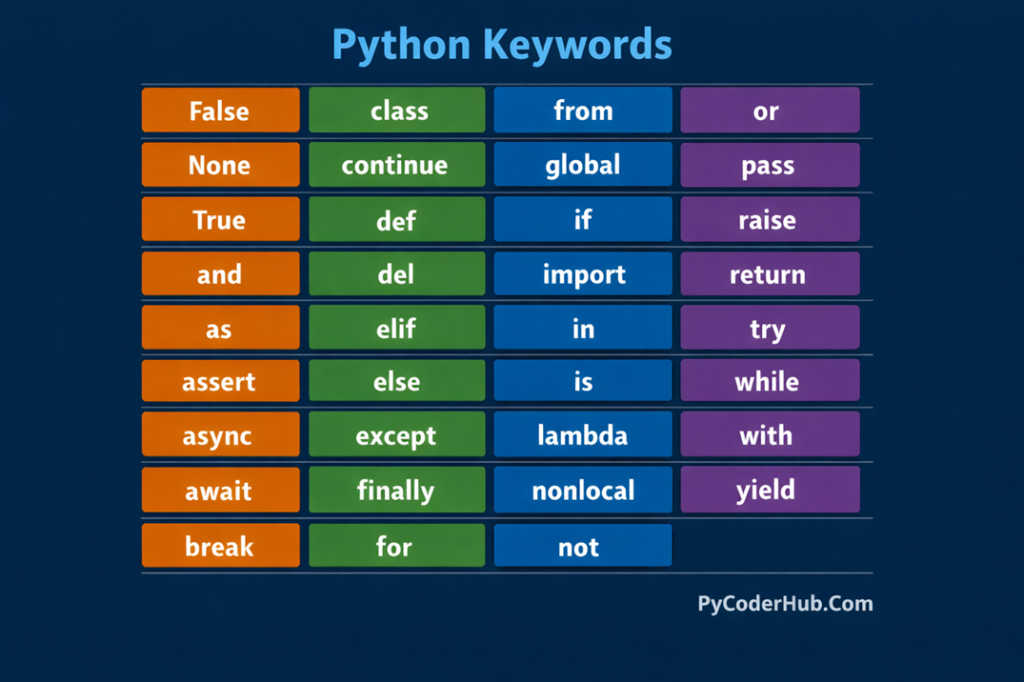 Python Keywords

| False | class | from | or |
|---|---|---|---|
| None | continue | global | pass |
| True | def | if | raise |
| and | del | import | return |
| as | elif | in | try |
| assert | else | is | while |
| async | except | lambda | with |
| await | finally | nonlocal | yield |
| break | for | not | |

PyCoderHub.Com